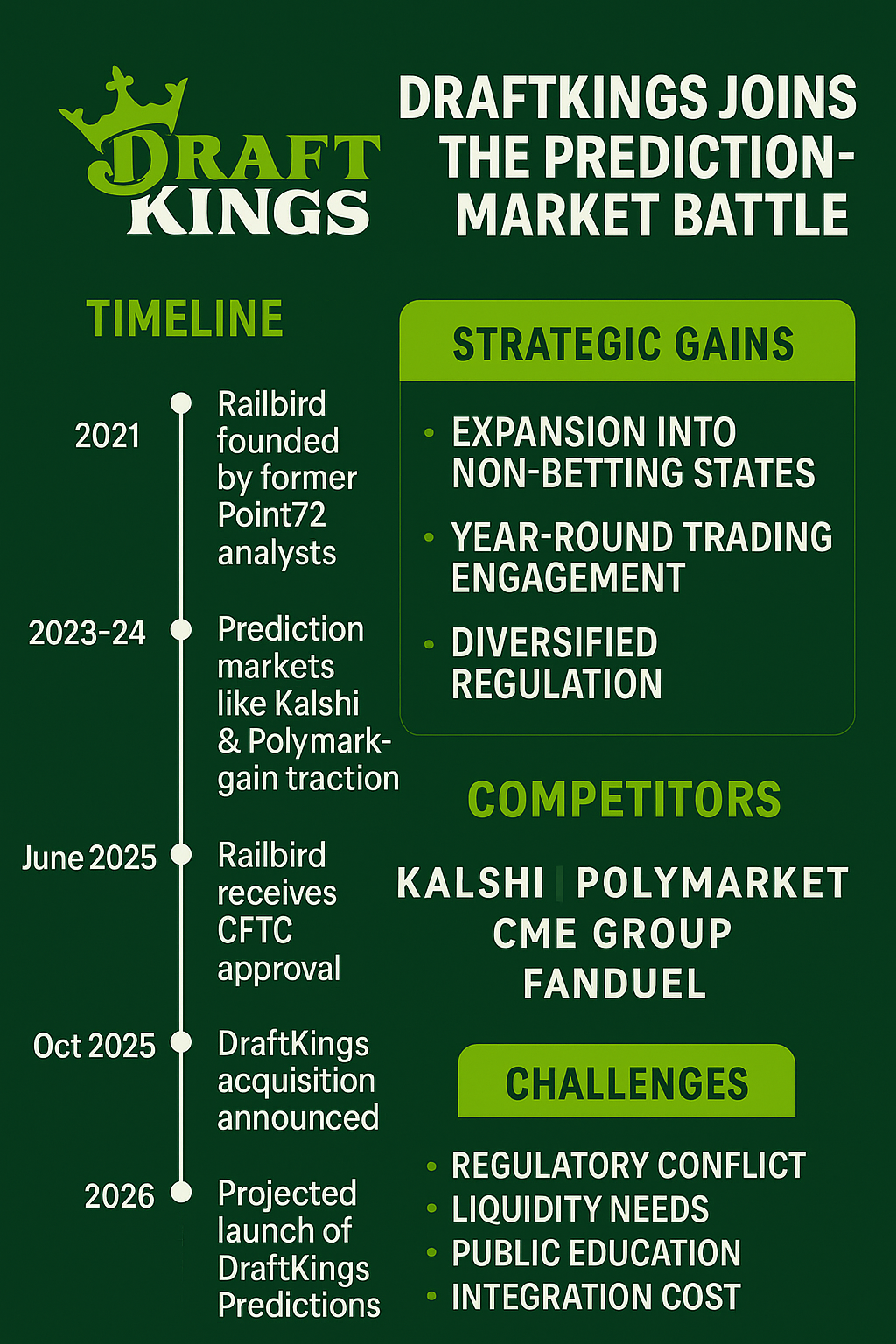 DRAFT KINGS

DRAFTKINGS JOINS THE PREDICTION-MARKET BATTLE

TIMELINE

2021 Railbird founded by former Point72 analysts

2023-24 Prediction markets like Kalshi & Polymark- gain traction

June 2025 Railbird receives CFTC approval

Oct 2025 DraftKings acquisition announced

2026 Projected launch of DraftKings Predictions

STRATEGIC GAINS

• EXPANSION INTO NON-BETTING STATES
• YEAR-ROUND TRADING ENGAGEMENT
• DIVERSIFIED REGULATION

COMPETITORS

KALSHI | POLYMARKET
CME GROUP
FANDUEL

CHALLENGES

• REGULATORY CONFLICT
• LIQUIDITY NEEDS
• PUBLIC EDUCATION
• INTEGRATION COST